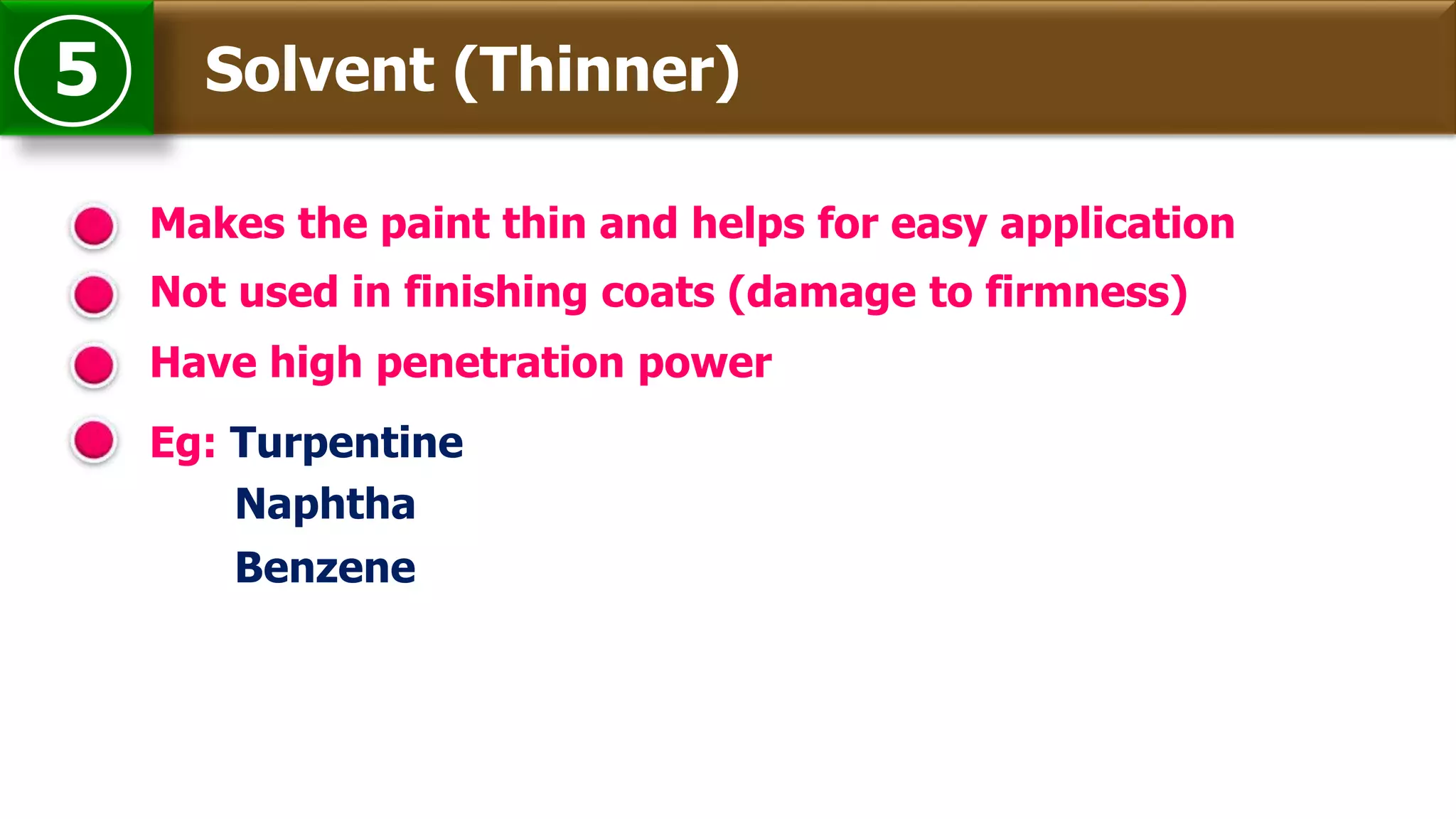 5

Solvent (Thinner)

Makes the paint thin and helps for easy application

Not used in finishing coats (damage to firmness)

Have high penetration power

Eg: Turpentine
Naphtha
Benzene